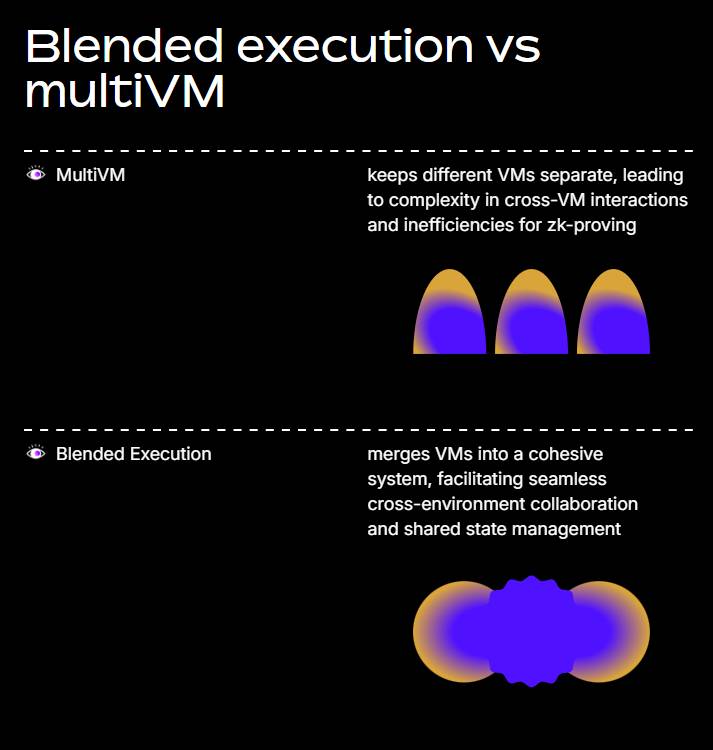 Blended execution vs multiVM

MultiVM

keeps different VMs separate, leading to complexity in cross-VM interactions and inefficiencies for zk-proving

Blended Execution

merges VMs into a cohesive system, facilitating seamless cross-environment collaboration and shared state management